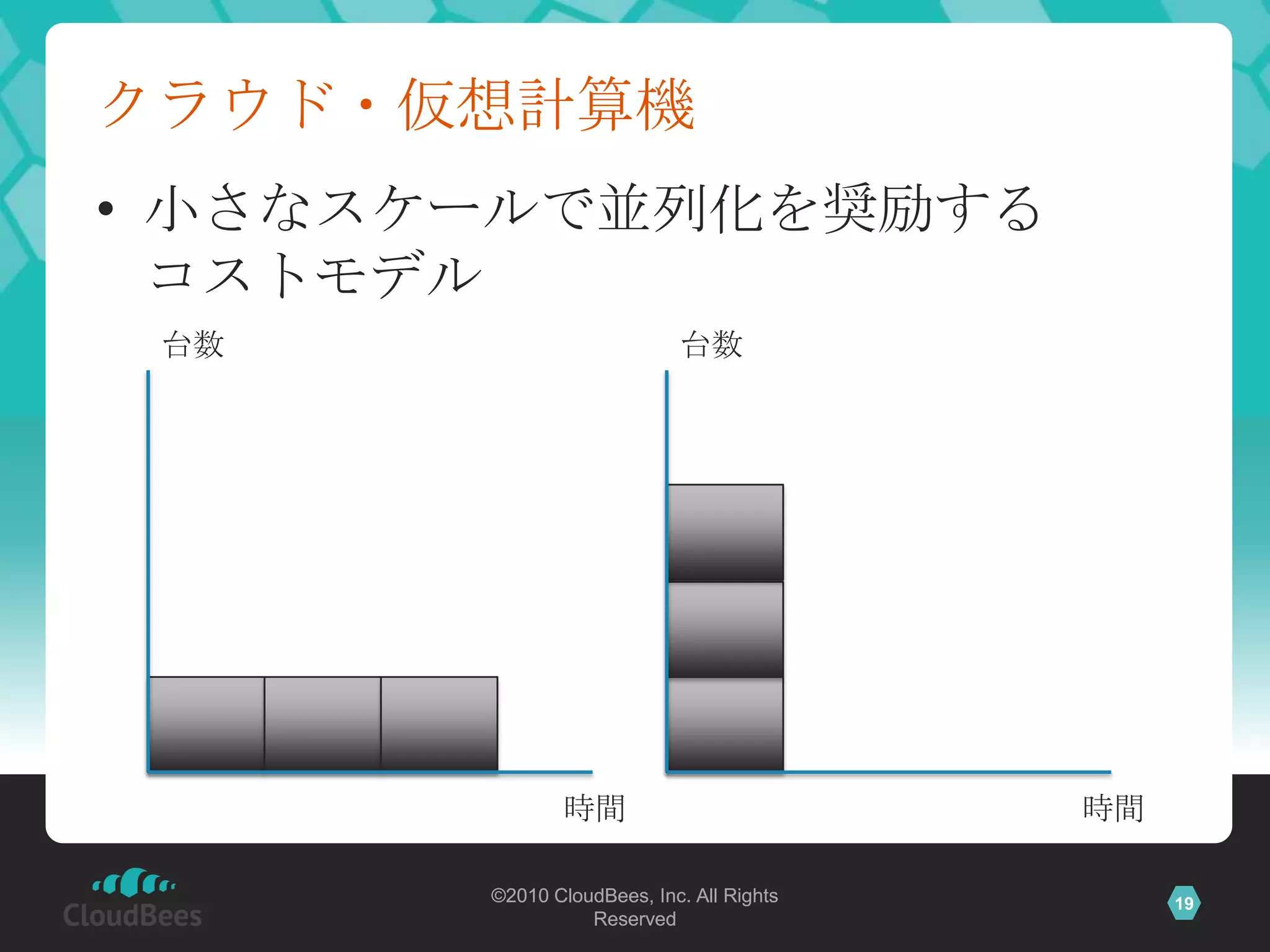 クラウド・仮想計算機

• 小さなスケールで並列化を奨励するコストモデル

台数

時間

台数

時間

CloudBees

©2010 CloudBees, Inc. All Rights Reserved

19